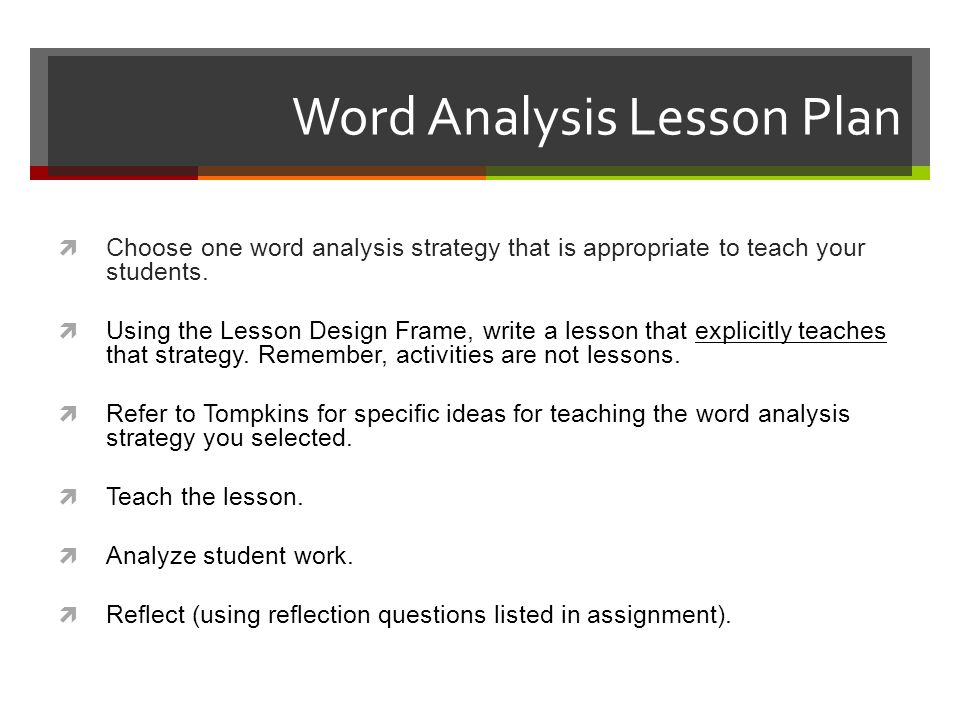 Word Analysis Lesson Plan

Choose one word analysis strategy that is appropriate to teach your students.

Using the Lesson Design Frame, write a lesson that explicitly teaches that strategy. Remember, activities are not lessons.

Refer to Tompkins for specific ideas for teaching the word analysis strategy you selected.

Teach the lesson.

Analyze student work.

Reflect (using reflection questions listed in assignment).